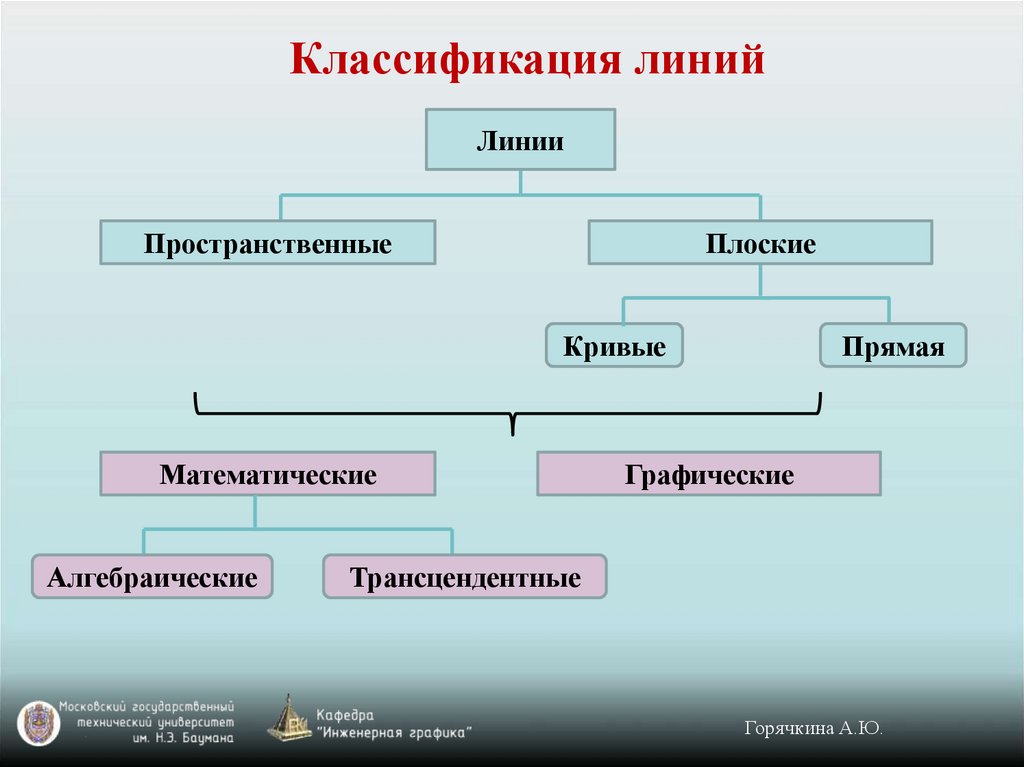 Классификация линий

Линии

Пространственные

Плоские

Кривые

Прямая

Математические

Графические

Алгебраические

Трансцендентные

Московский государственный технический университет им. Н.Э. Баумана

Кафедра "Инженерная графика"

Горячкина А.Ю.